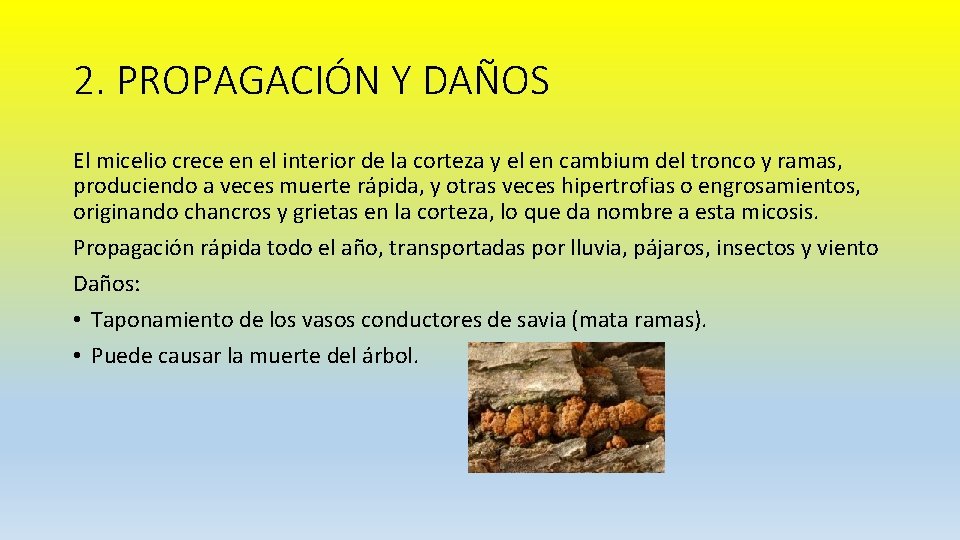 2. PROPAGACIÓN Y DAÑOS

El micelio crece en el interior de la corteza y el en cambium del tronco y ramas, produciendo a veces muerte rápida, y otras veces hipertrofias o engrosamientos, originando chancros y grietas en la corteza, lo que da nombre a esta micosis.

Propagación rápida todo el año, transportadas por lluvia, pájaros, insectos y viento

Daños:

• Taponamiento de los vasos conductores de savia (mata ramas).

• Puede causar la muerte del árbol.